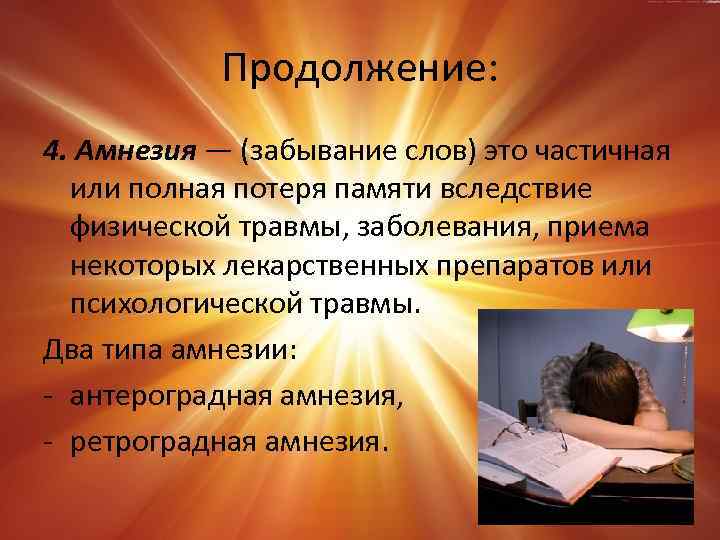 Продолжение:

4. Амнезия — (забывание слов) это частичная или полная потеря памяти вследствие физической травмы, заболевания, приема некоторых лекарственных препаратов или психологической травмы.

Два типа амнезии:

- антероградная амнезия,
- ретроградная амнезия.